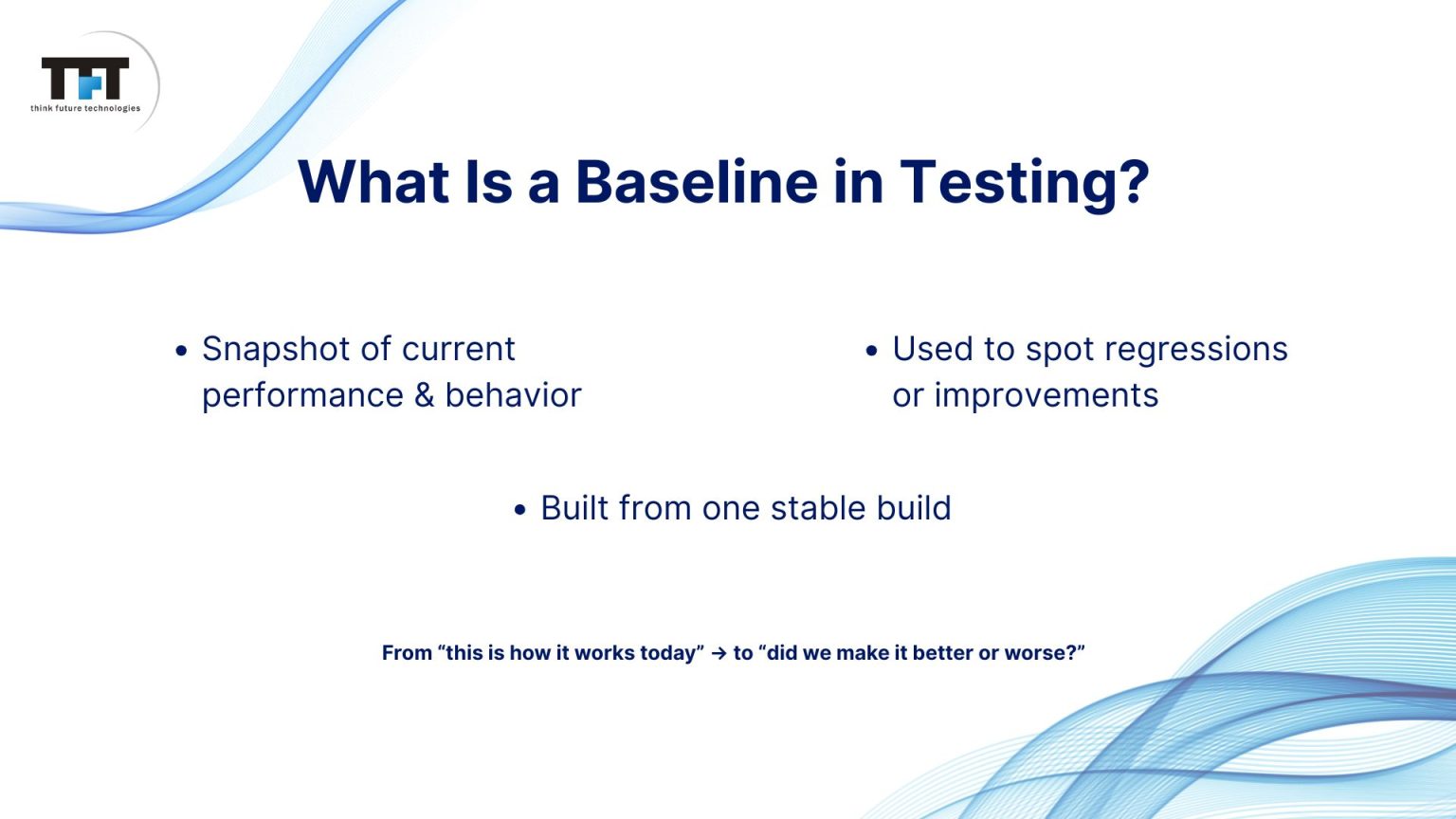 TFT
think future technologies

What Is a Baseline in Testing?

• Snapshot of current performance & behavior

• Used to spot regressions or improvements

• Built from one stable build

From “this is how it works today” → to “did we make it better or worse?”